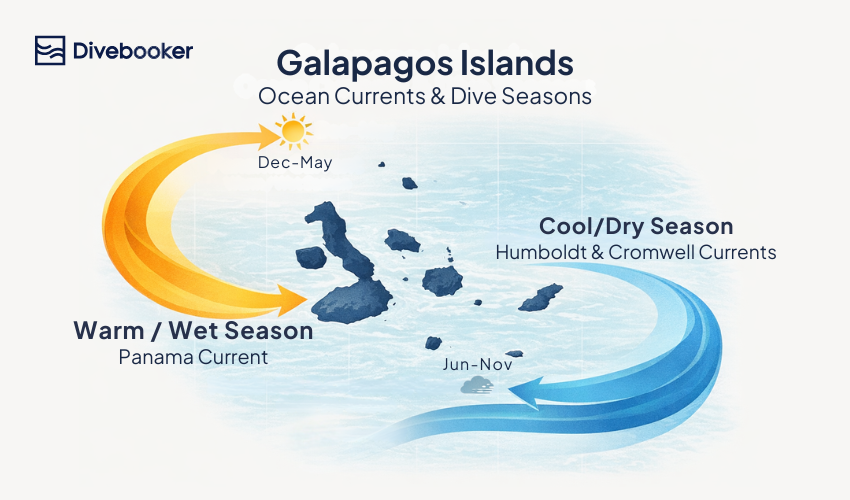 Divebooker

Galapagos Islands
Ocean Currents & Dive Seasons

Dec-May

Cool/Dry Season
Humboldt & Cromwell Currents

Warm / Wet Season
Panama Current

Jun-Nov